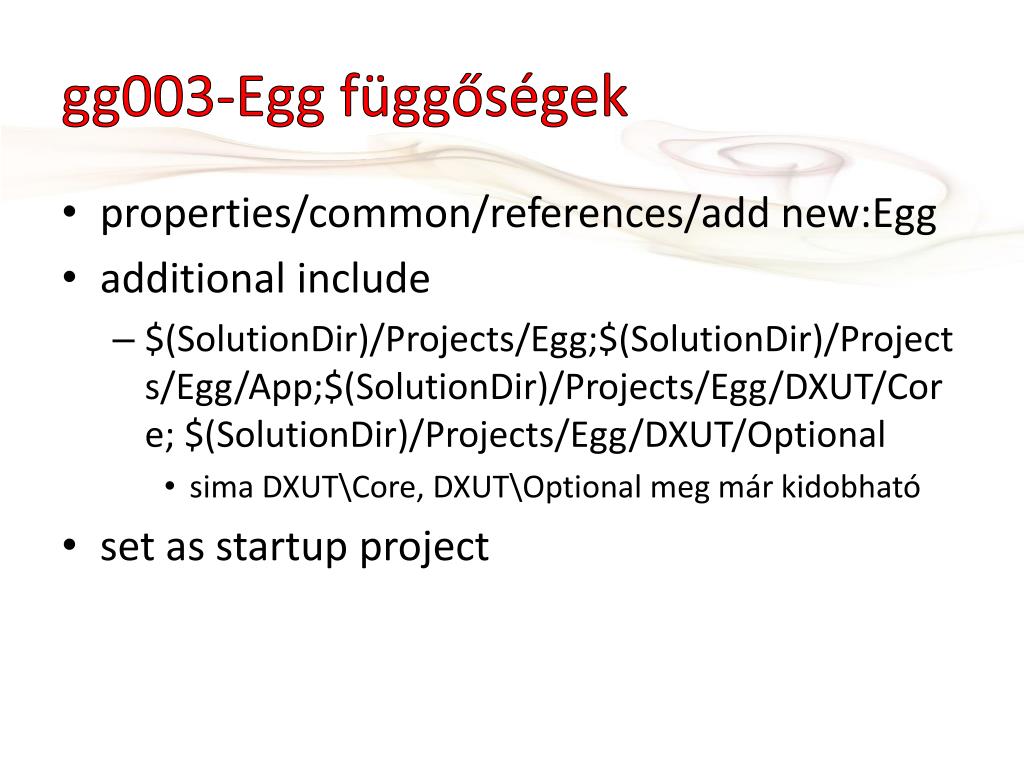 gg003-Egg függőségek

• properties/common/references/add new:Egg
• additional include
– \$(SolutionDir)/Projects/Egg;\$(SolutionDir)/Projects/Egg/App;\$(SolutionDir)/Projects/Egg/DXUT/Core; \$(SolutionDir)/Projects/Egg/DXUT/Optional
• sima DXUT\Core, DXUT\Optional meg már kidobható
• set as startup project